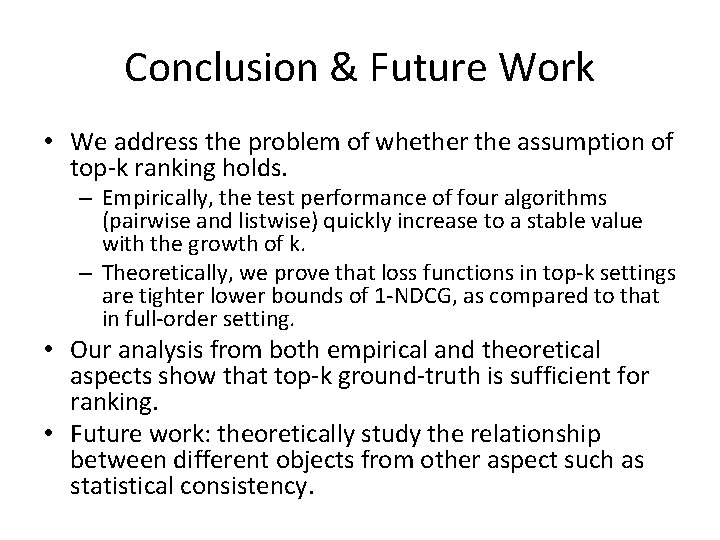 Conclusion & Future Work

• We address the problem of whether the assumption of top-k ranking holds.
– Empirically, the test performance of four algorithms (pairwise and listwise) quickly increase to a stable value with the growth of k.
– Theoretically, we prove that loss functions in top-k settings are tighter lower bounds of 1-NDCG, as compared to that in full-order setting.
• Our analysis from both empirical and theoretical aspects show that top-k ground-truth is sufficient for ranking.
• Future work: theoretically study the relationship between different objects from other aspect such as statistical consistency.